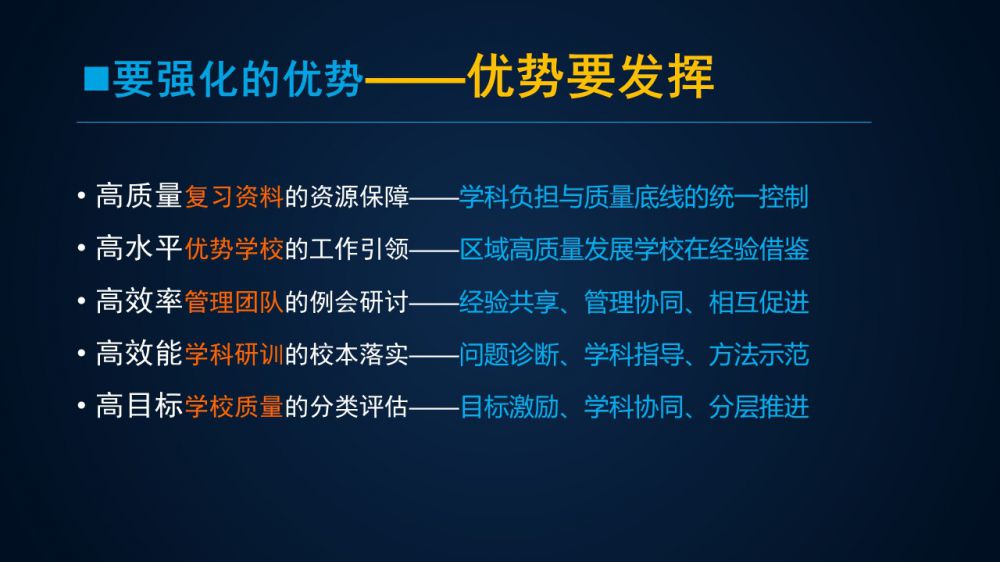 ■要强化的优势——优势要发挥

• 高质量复习资料的资源保障——学科负担与质量底线的统一控制
• 高水平优势学校的工作引领——区域高质量发展学校在经验借鉴
• 高效率管理团队的例会研讨——经验共享、管理协同、相互促进
• 高效能学科研训的校本落实——问题诊断、学科指导、方法示范
• 高目标学校质量的分类评估——目标激励、学科协同、分层推进